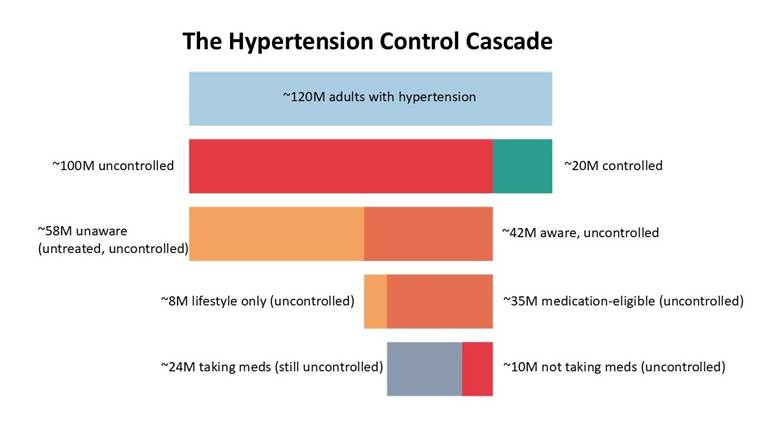 The Hypertension Control Cascade

~120M adults with hypertension

~100M uncontrolled

~20M controlled

~58M unaware (untreated, uncontrolled)

~42M aware, uncontrolled

~8M lifestyle only (uncontrolled)

~35M medication-eligible (uncontrolled)

~24M taking meds (still uncontrolled)

~10M not taking meds (uncontrolled)